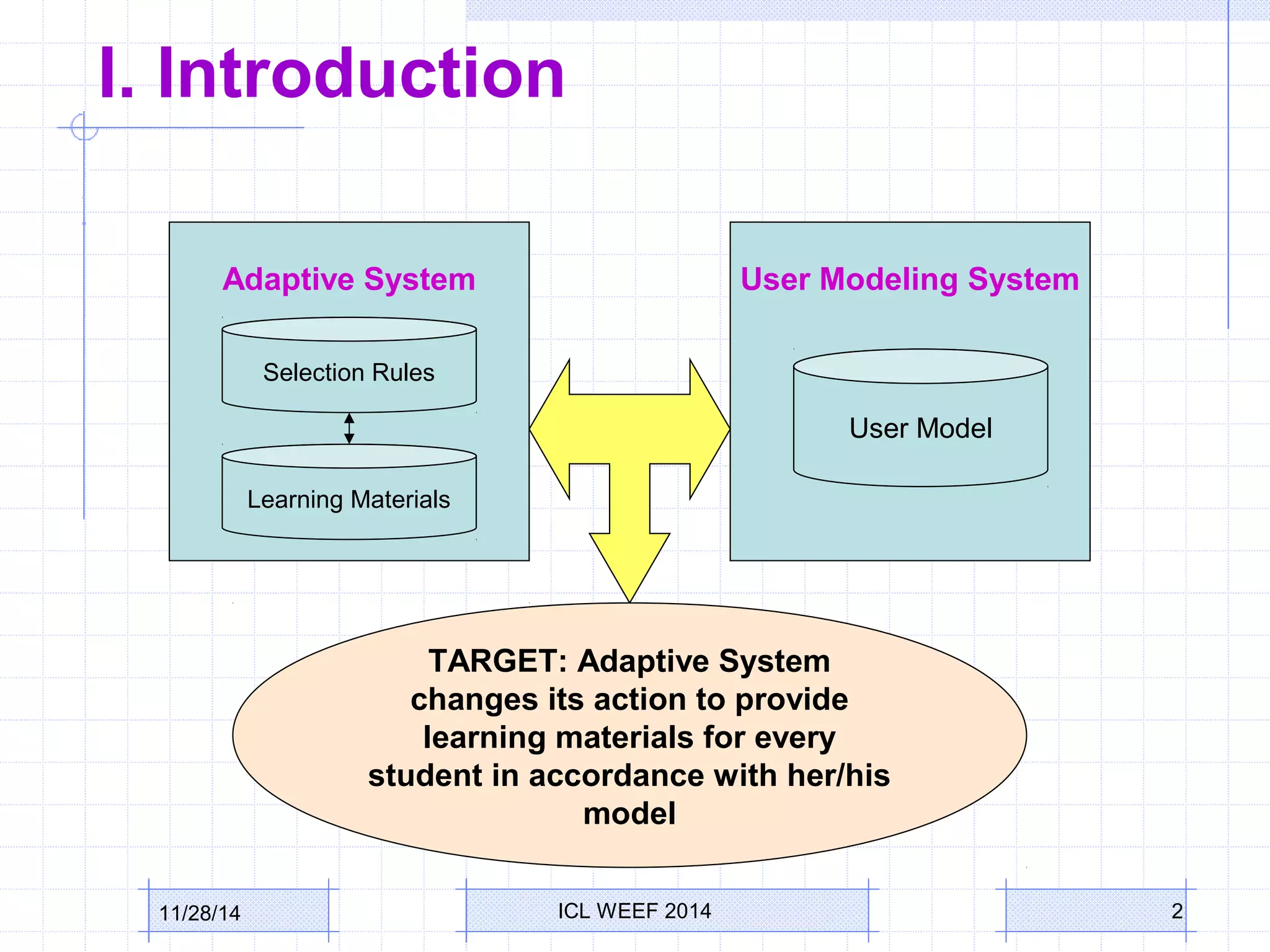 I. Introduction

Adaptive System

Selection Rules

Learning Materials

User Modeling System

User Model

TARGET: Adaptive System changes its action to provide learning materials for every student in accordance with her/his model

11/28/14

ICL WEEF 2014

2